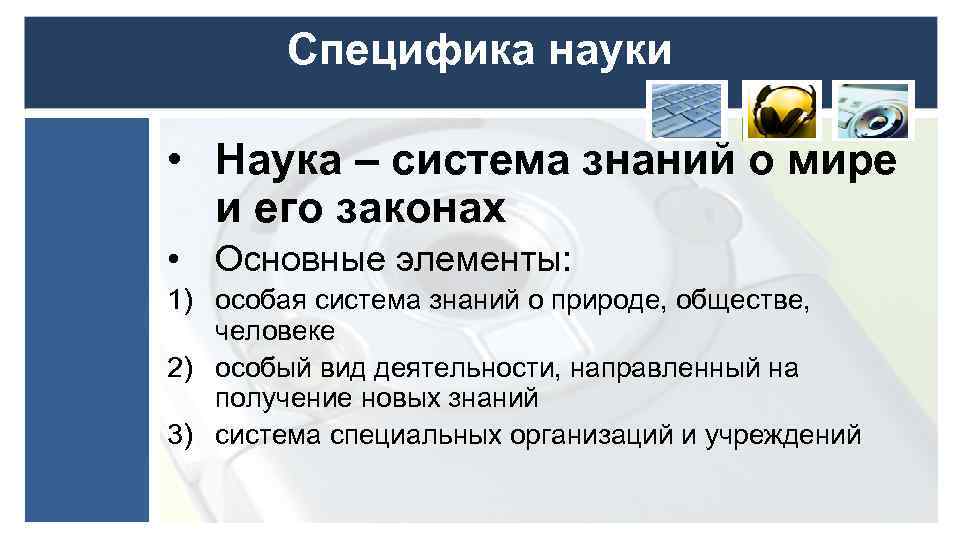 Специфика науки

• Наука – система знаний о мире и его законах

• Основные элементы:

1) особая система знаний о природе, обществе, человеке
2) особый вид деятельности, направленный на получение новых знаний
3) система специальных организаций и учреждений